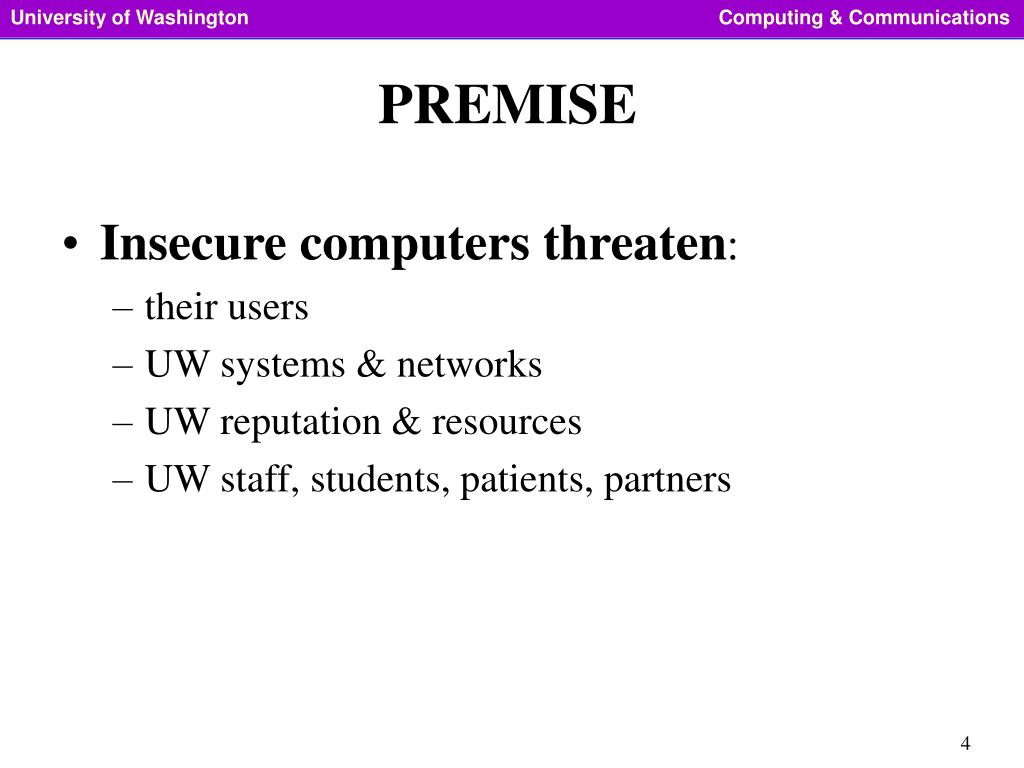 University of Washington

Computing & Communications

PREMISE

• Insecure computers threaten:
– their users
– UW systems & networks
– UW reputation & resources
– UW staff, students, patients, partners

4